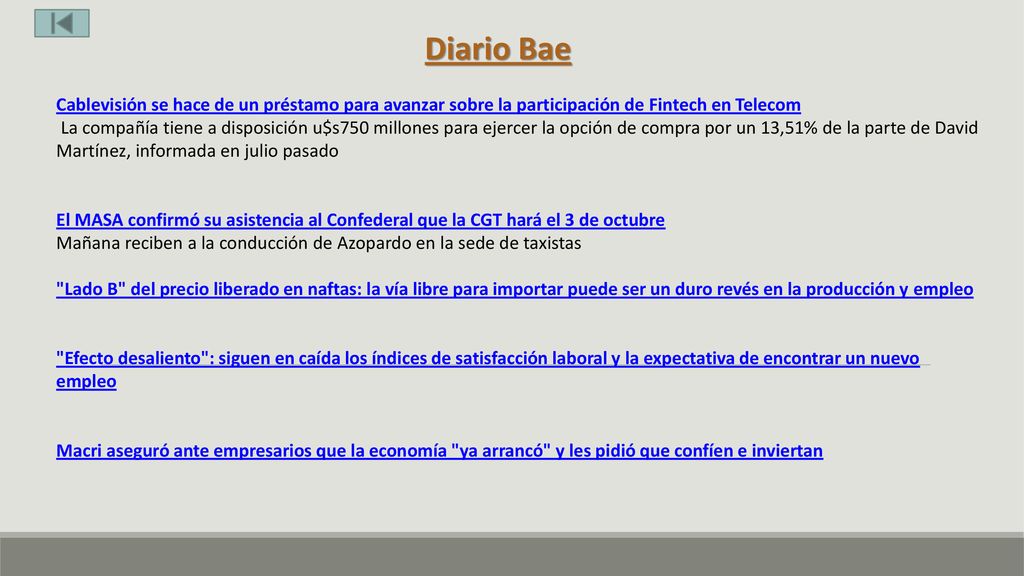 Diario Bae

Cablevisión se hace de un préstamo para avanzar sobre la participación de Fintech en Telecom
La compañía tiene a disposición u$s750 millones para ejercer la opción de compra por un 13,51% de la parte de David Martínez, informada en julio pasado

El MASA confirmó su asistencia al Confederal que la CGT hará el 3 de octubre
Mañana reciben a la conducción de Azopardo en la sede de taxistas

"Lado B" del precio liberado en naftas: la vía libre para importar puede ser un duro revés en la producción y empleo

"Efecto desaliento": siguen en caída los índices de satisfacción laboral y la expectativa de encontrar un nuevo empleo

Macri aseguró ante empresarios que la economía "ya arrancó" y les pidió que confíen e inviertan